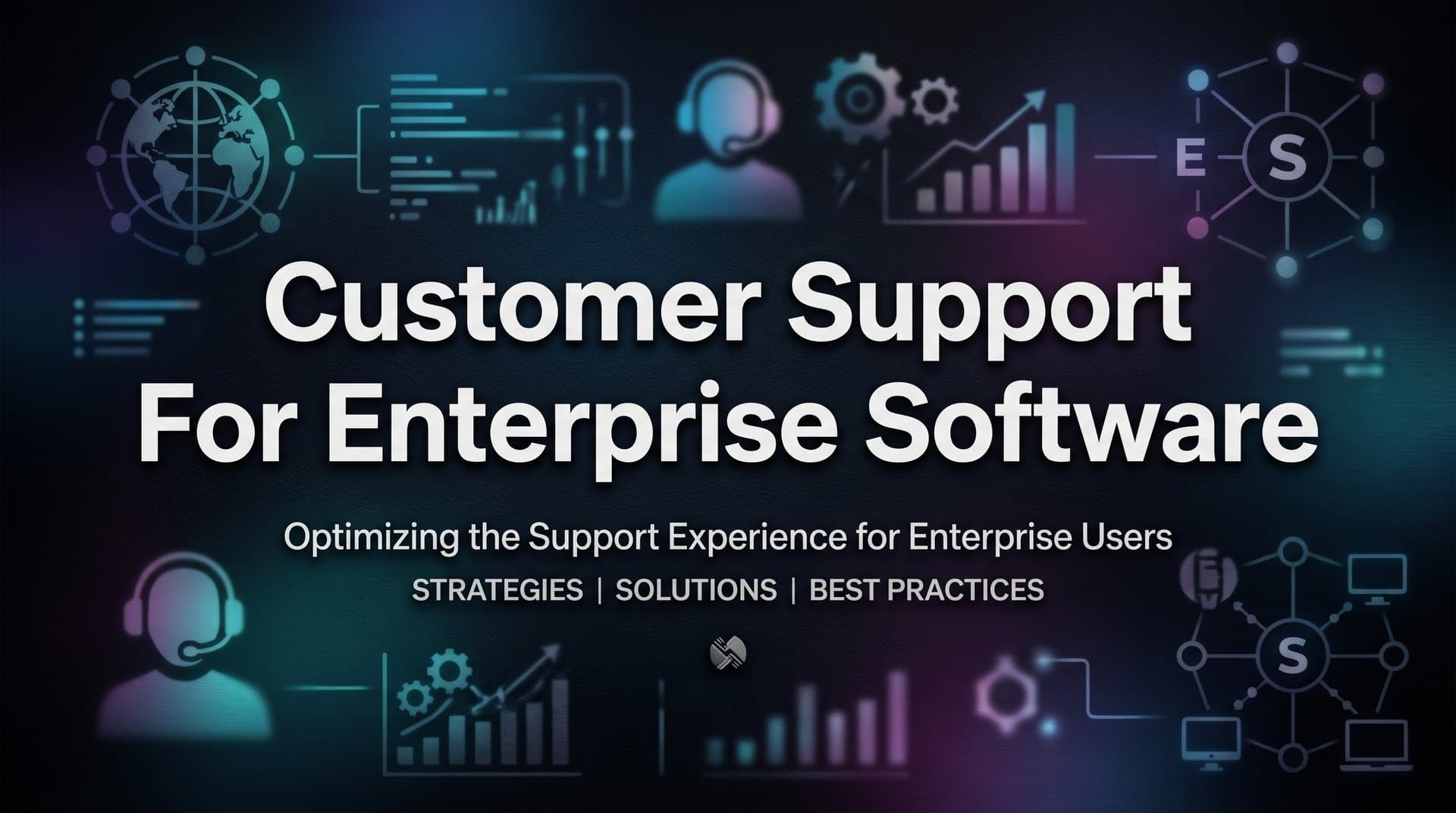 E S

Customer Support For Enterprise Software

Optimizing the Support Experience for Enterprise Users

STRATEGIES | SOLUTIONS | BEST PRACTICES

S